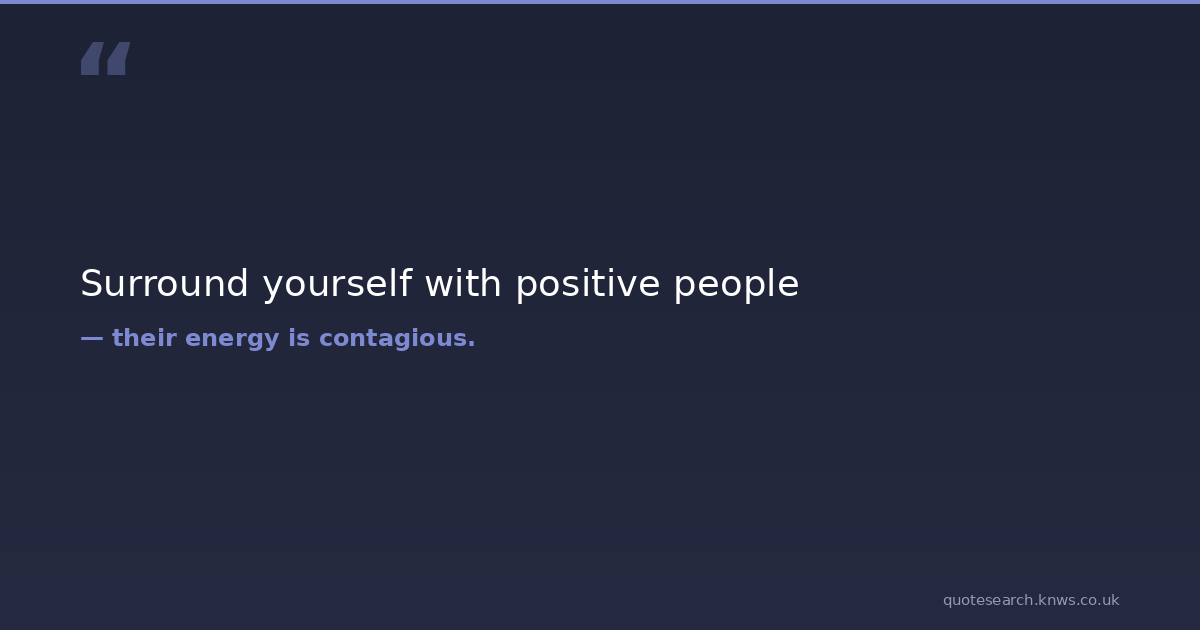 “

Surround yourself with positive people

— their energy is contagious.

quotesearch.knws.co.uk